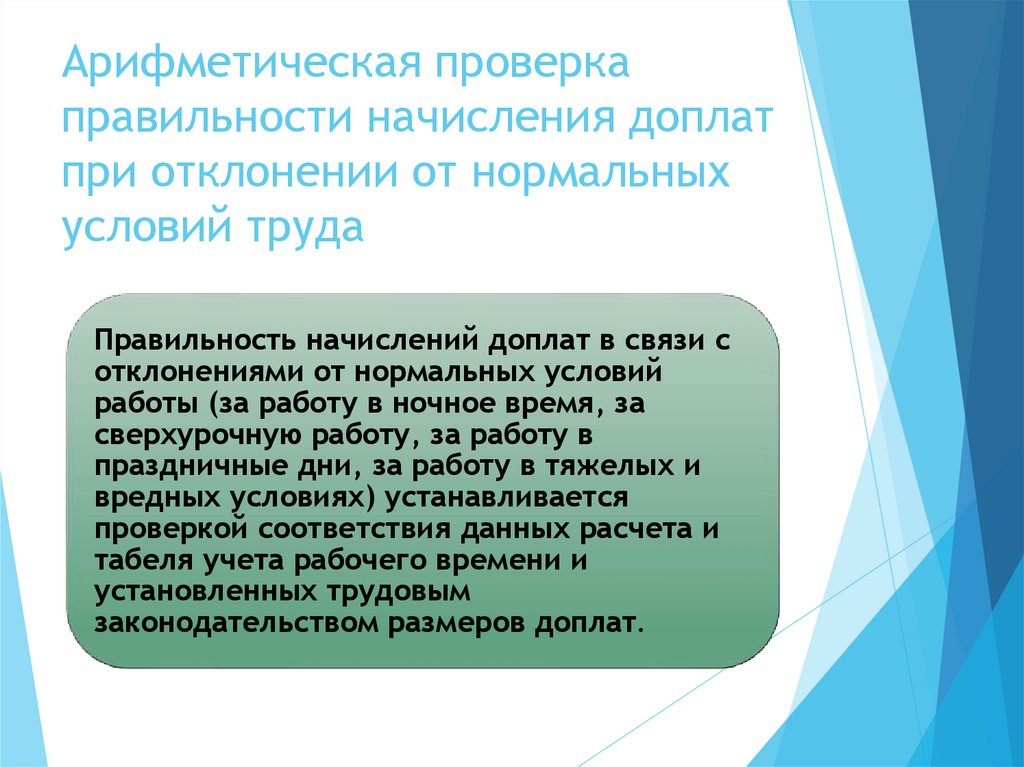 Арифметическая проверка правильности начисления доплат при отклонении от нормальных условий труда

Правильность начислений доплат в связи с отклонениями от нормальных условий работы (за работу в ночное время, за сверхурочную работу, за работу в праздничные дни, за работу в тяжелых и вредных условиях) устанавливается проверкой соответствия данных расчета и табеля учета рабочего времени и установленных трудовым законодательством размеров доплат.